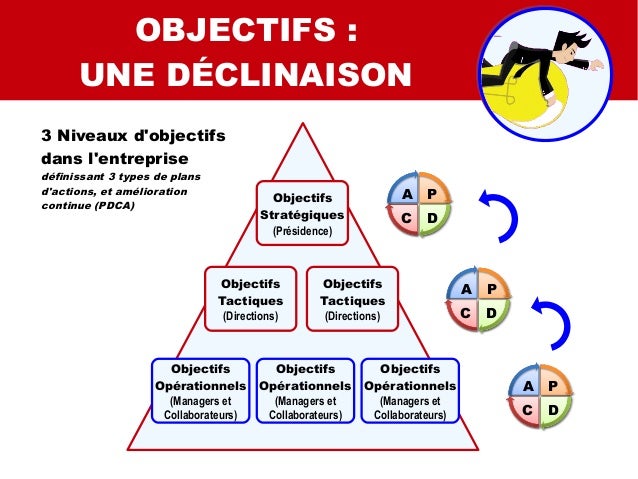 OBJECTIFS :
UNE DÉCLINAISON

3 Niveaux d'objectifs dans l'entreprise
définissant 3 types de plans d'actions, et amélioration continue (PDCA)

Objectifs Stratégiques (Présidence)

Objectifs Tactiques (Directions)

Objectifs Tactiques (Directions)

Objectifs Opérationnels (Managers et Collaborateurs)

Objectifs Opérationnels (Managers et Collaborateurs)

Objectifs Opérationnels (Managers et Collaborateurs)

A P C D

A P C D

A P C D